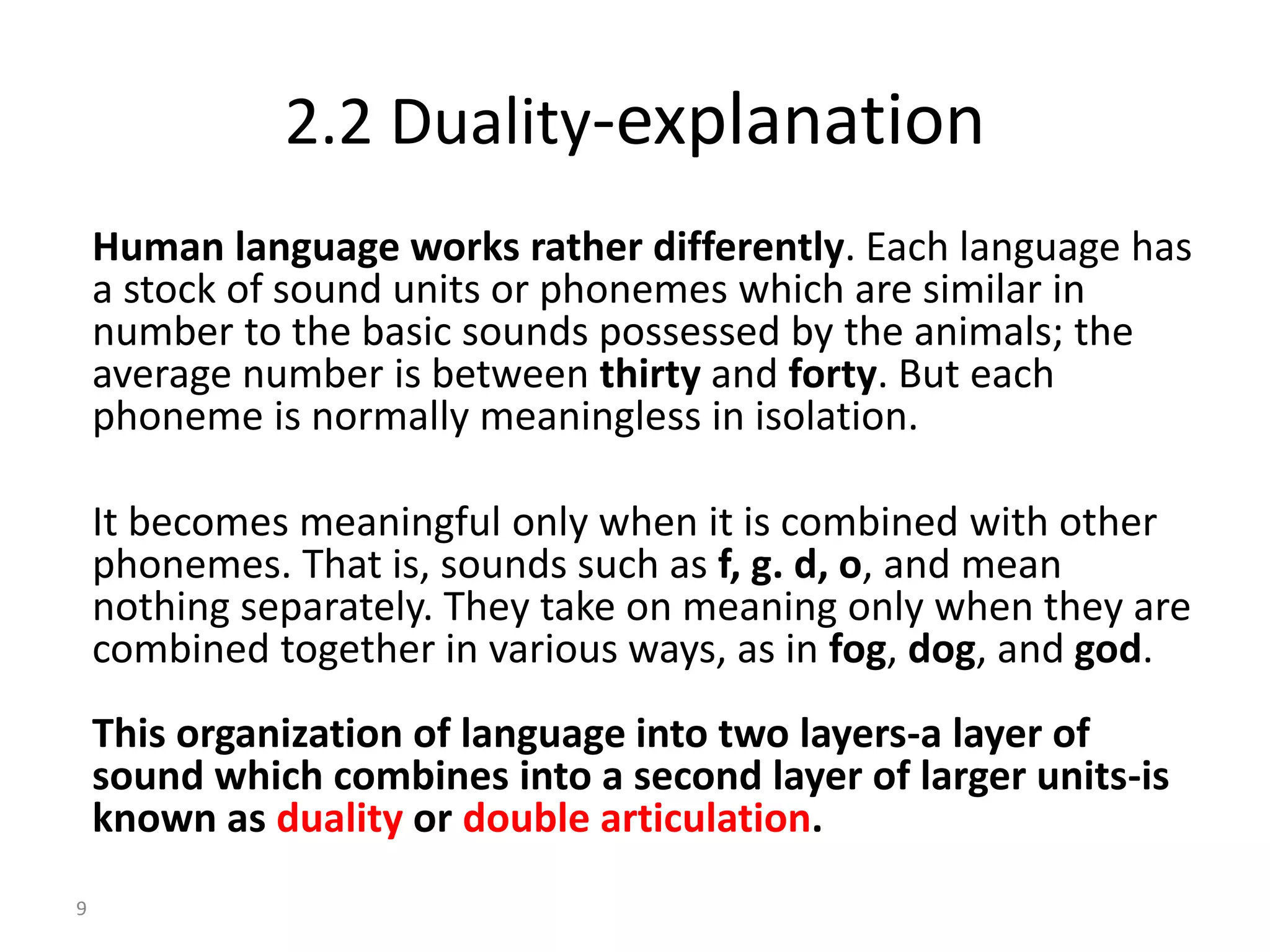 2.2 Duality-explanation

Human language works rather differently. Each language has a stock of sound units or phonemes which are similar in number to the basic sounds possessed by the animals; the average number is between thirty and forty. But each phoneme is normally meaningless in isolation.

It becomes meaningful only when it is combined with other phonemes. That is, sounds such as f, g. d, o, and mean nothing separately. They take on meaning only when they are combined together in various ways, as in fog, dog, and god.

This organization of language into two layers-a layer of sound which combines into a second layer of larger units-is known as duality or double articulation.

9